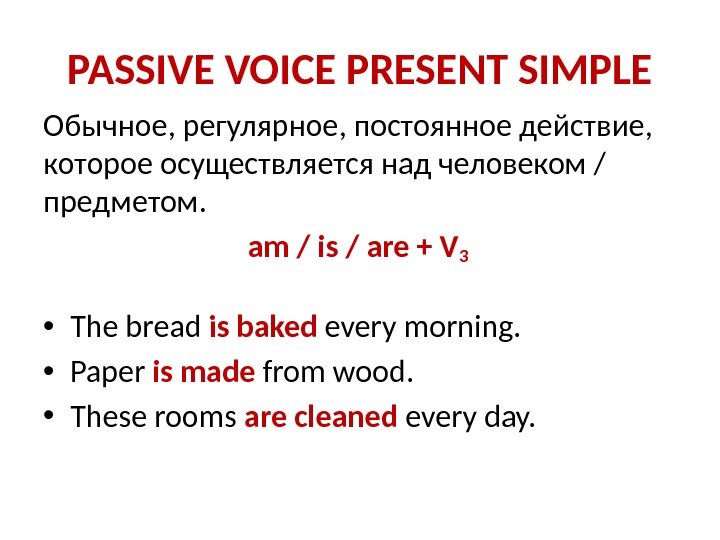 PASSIVE VOICE PRESENT SIMPLE

Обычное, регулярное, постоянное действие, которое осуществляется над человеком / предметом.

am / is / are + $V_3$

• The bread is baked every morning.
• Paper is made from wood.
• These rooms are cleaned every day.